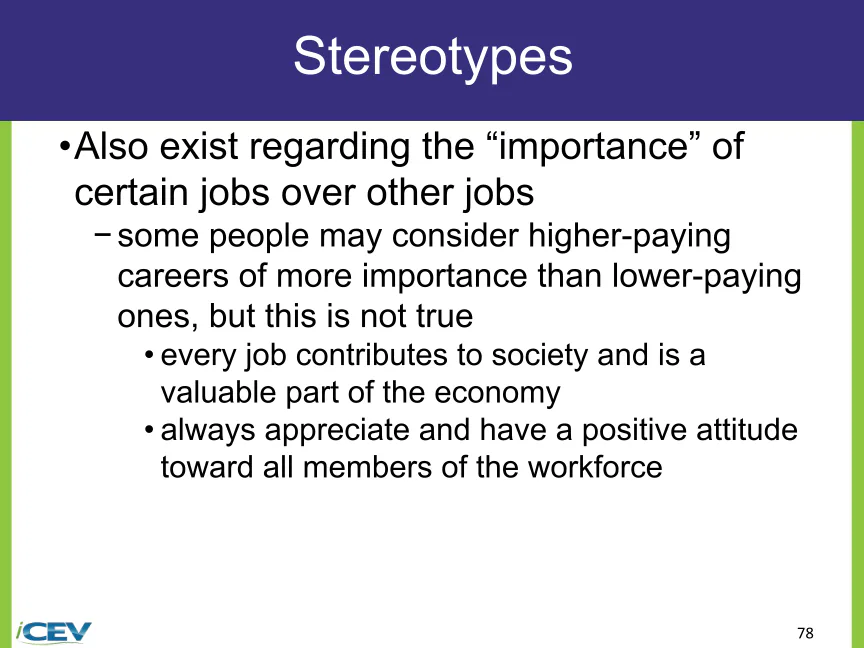 Stereotypes

• Also exist regarding the “importance” of certain jobs over other jobs

− some people may consider higher-paying careers of more importance than lower-paying ones, but this is not true

• every job contributes to society and is a valuable part of the economy

• always appreciate and have a positive attitude toward all members of the workforce

iCEV

78